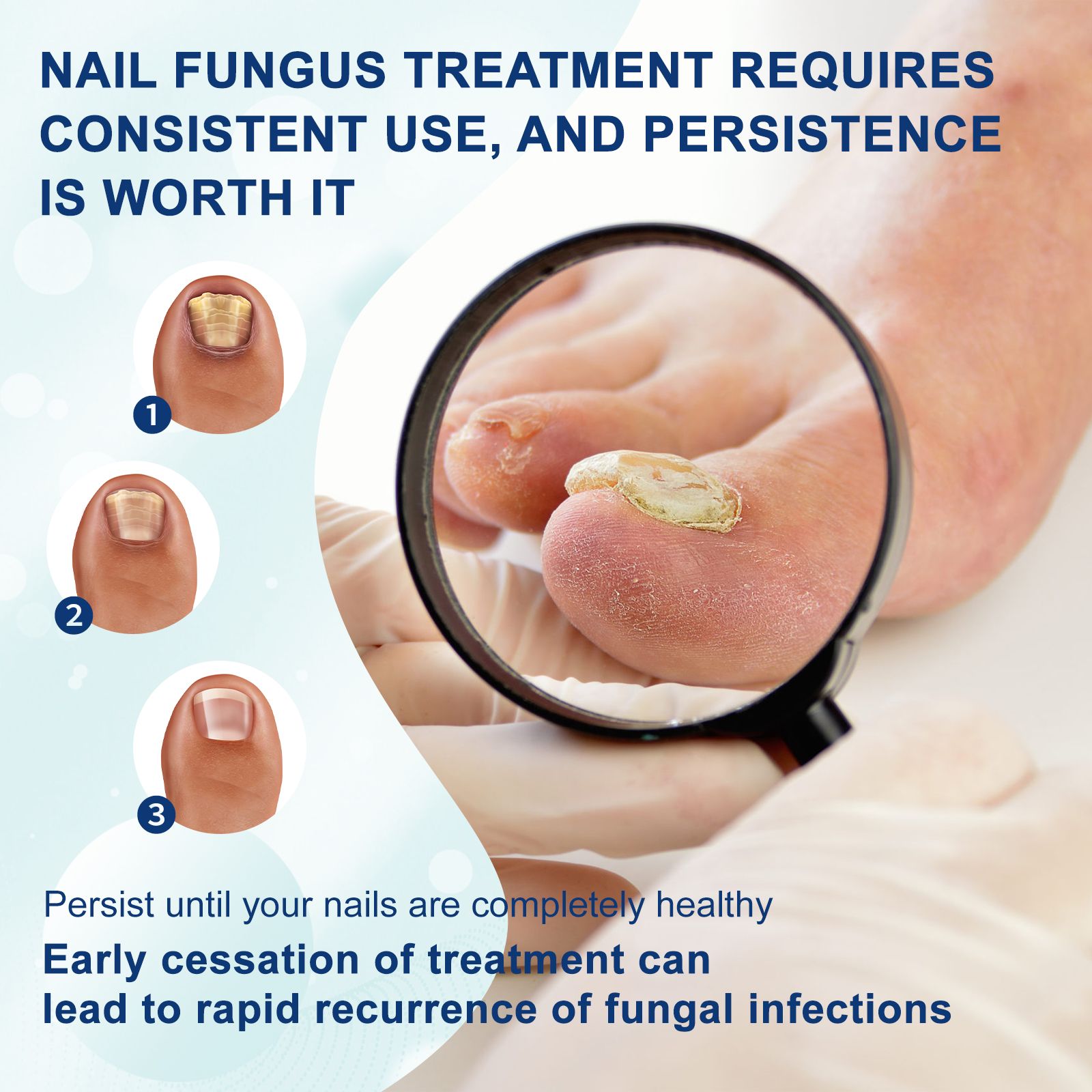 NAIL FUNGUS TREATMENT REQUIRES CONSISTENT USE, AND PERSISTENCE IS WORTH IT

1

2

3

Persist until your nails are completely healthy

Early cessation of treatment can lead to rapid recurrence of fungal infections